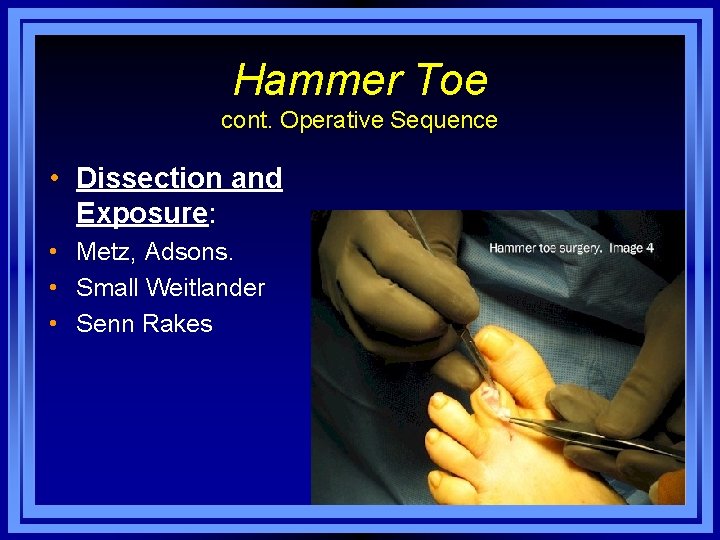 Hammer Toe
cont. Operative Sequence

• Dissection and Exposure:
• Metz, Adsons.
• Small Weitlander
• Senn Rakes

Hammer toe surgery. Image 4